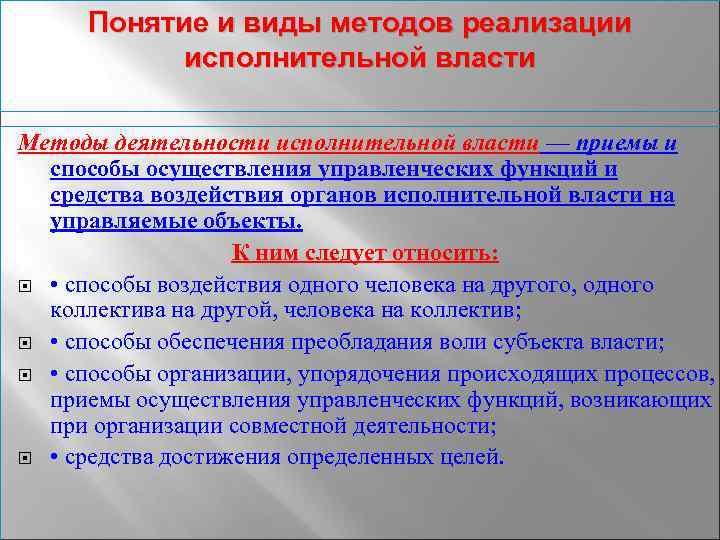 Понятие и виды методов реализации исполнительной власти

Методы деятельности исполнительной власти — приемы и способы осуществления управленческих функций и средства воздействия органов исполнительной власти на управляемые объекты.

К ним следует относить:

• способы воздействия одного человека на другого, одного коллектива на другой, человека на коллектив;

• способы обеспечения преобладания воли субъекта власти;

• способы организации, упорядочения происходящих процессов, приемы осуществления управленческих функций, возникающих при организации совместной деятельности;

• средства достижения определенных целей.